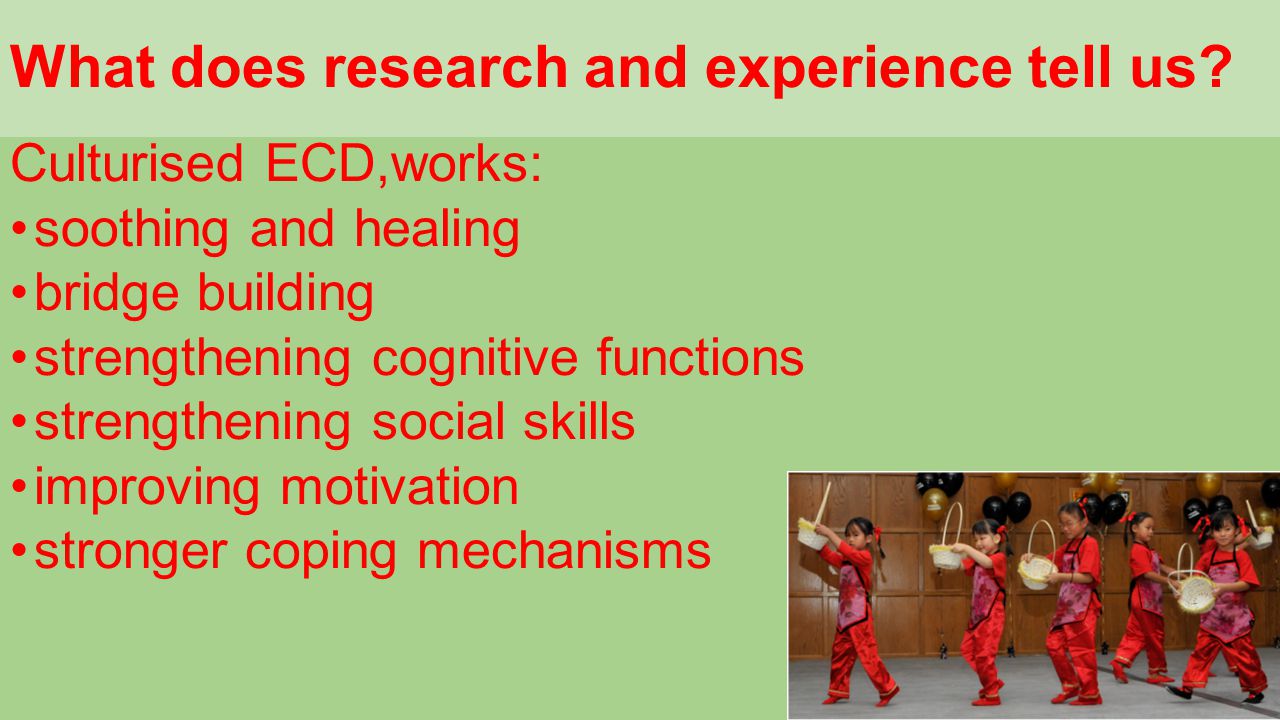 What does research and experience tell us?

Culturised ECD,works:
• soothing and healing
• bridge building
• strengthening cognitive functions
• strengthening social skills
• improving motivation
• stronger coping mechanisms